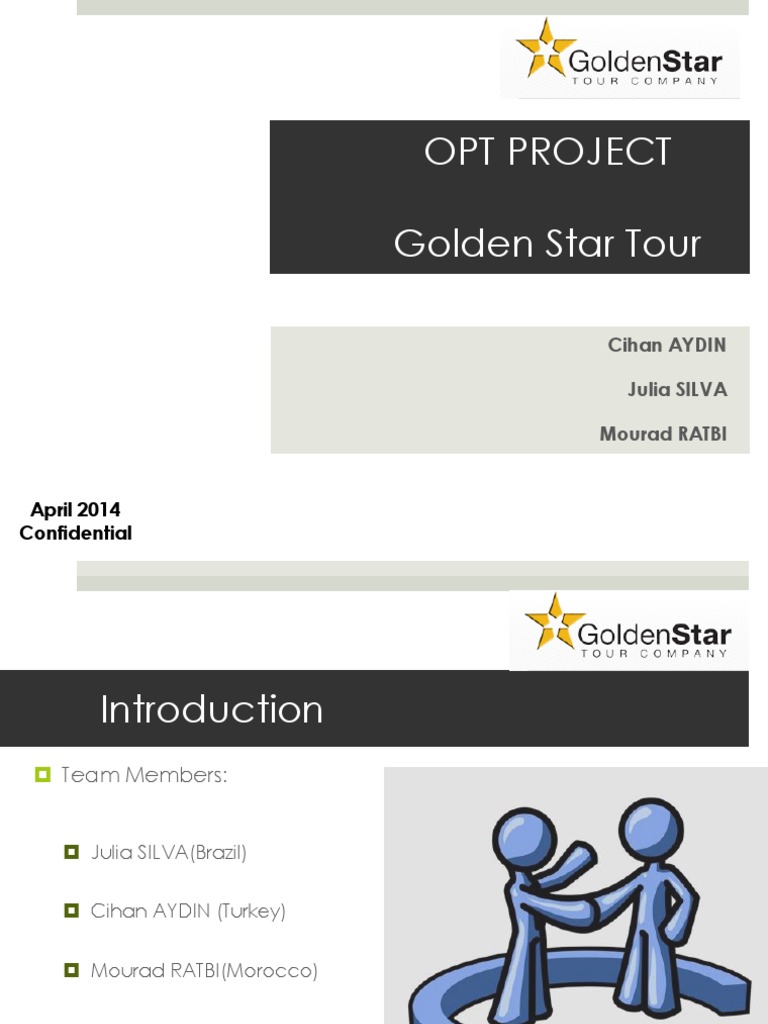 GoldenStar
TOUR COMPANY

OPT PROJECT

Golden Star Tour

Cihan AYDIN

Julia SILVA

Mourad RATBI

April 2014
Confidential

GoldenStar
TOUR COMPANY

Introduction

Team Members:

Julia SILVA(Brazil)

Cihan AYDIN (Turkey)

Mourad RATBI(Morocco)